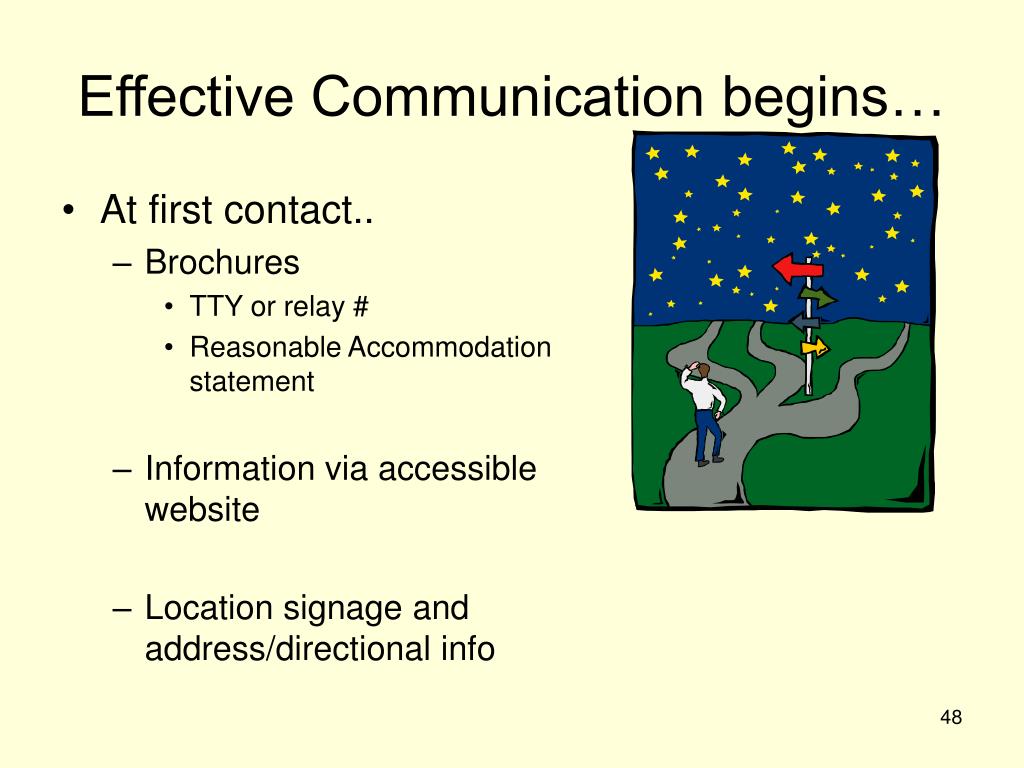 Effective Communication begins…

• At first contact..
  – Brochures
    • TTY or relay #
    • Reasonable Accommodation statement

  – Information via accessible website

  – Location signage and address/directional info

48